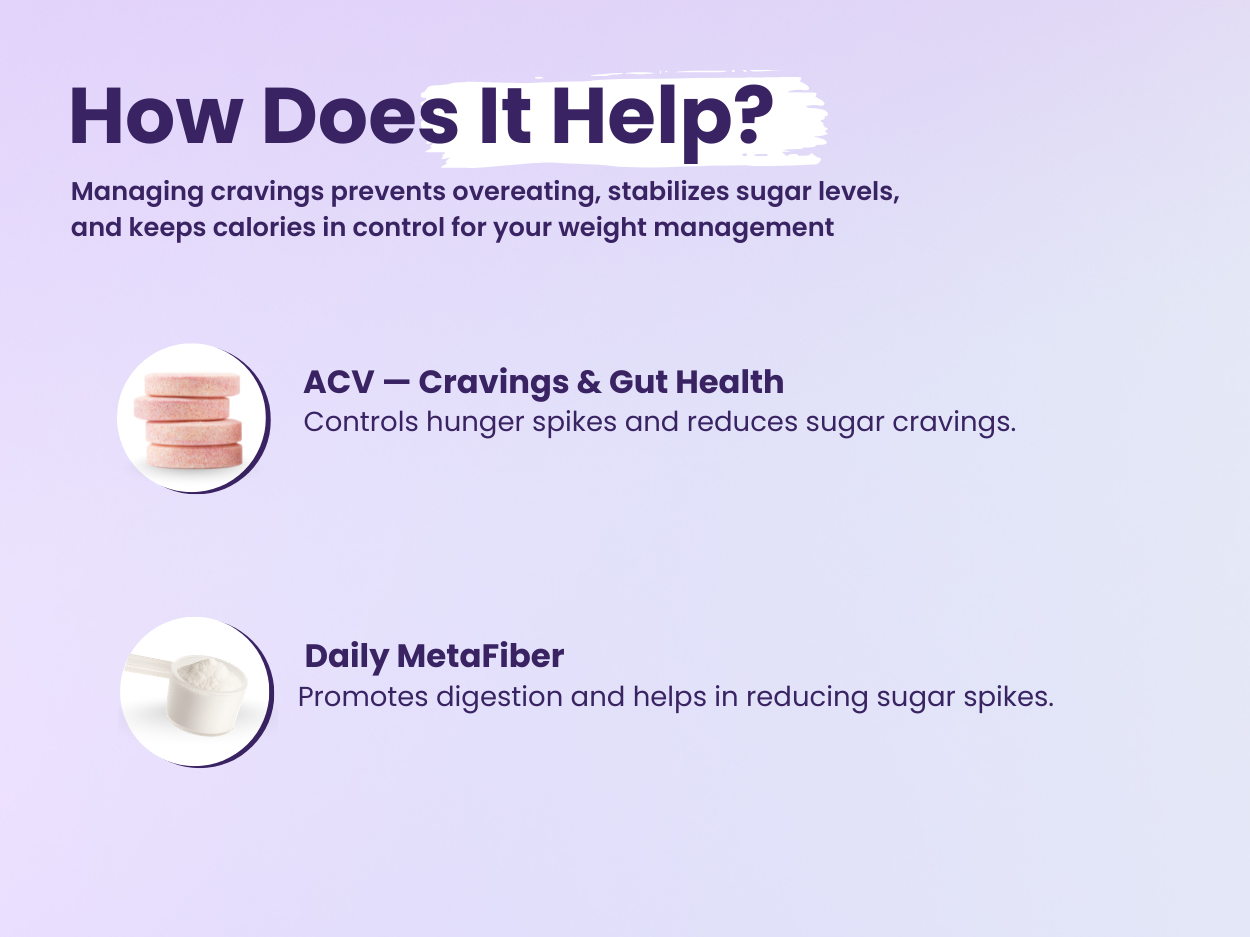 How Does It Help?

Managing cravings prevents overeating, stabilizes sugar levels, and keeps calories in control for your weight management

ACV — Cravings & Gut Health

Controls hunger spikes and reduces sugar cravings.

Daily MetaFiber

Promotes digestion and helps in reducing sugar spikes.